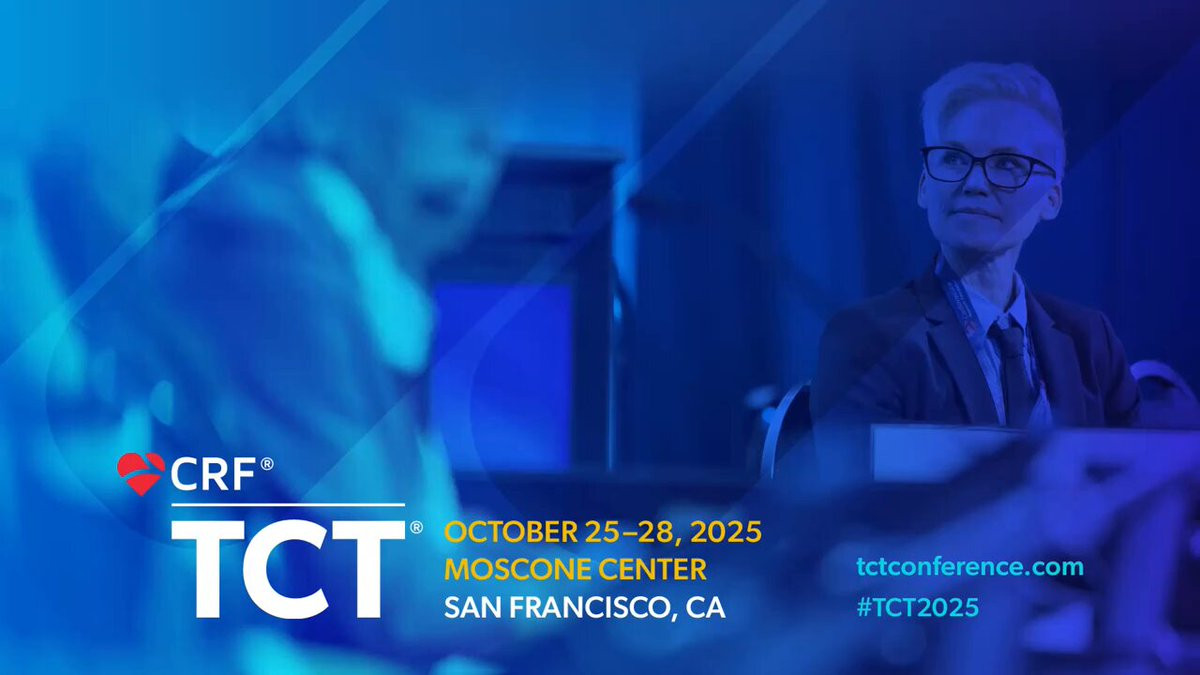 CRF®

TCT®

OCTOBER 25–28, 2025
MOSCONE CENTER
SAN FRANCISCO, CA

tctconference.com
#TCT2025